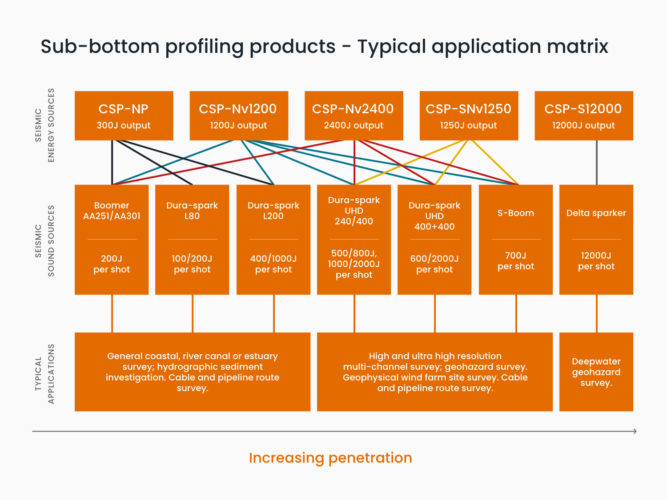 Sub-bottom profiling products - Typical application matrix

SEISMIC ENERGY SOURCES

CSP-NP
300J output

CSP-Nv1200
1200J output

CSP-Nv2400
2400J output

CSP-SNv1250
1250J output

CSP-S12000
12000J output

SEISMIC SOUND SOURCES

Boomer
AA251/AA301

200J
per shot

Dura-spark
L80

100/200J
per shot

Dura-spark
L200

400/1000J
per shot

Dura-spark
UHD
240/400

500/800J,
1000/2000J
per shot

Dura-spark
UHD
400+400

600/2000J
per shot

S-Boom

700J
per shot

Delta sparker

12000J
per shot

TYPICAL APPLICATIONS

General coastal, river canal or estuary survey; hydrographic sediment investigation. Cable and pipeline route survey.

High and ultra high resolution multi-channel survey; geohazard survey. Geophysical wind farm site survey. Cable and pipeline route survey.

Deepwater geohazard survey.

Increasing penetration